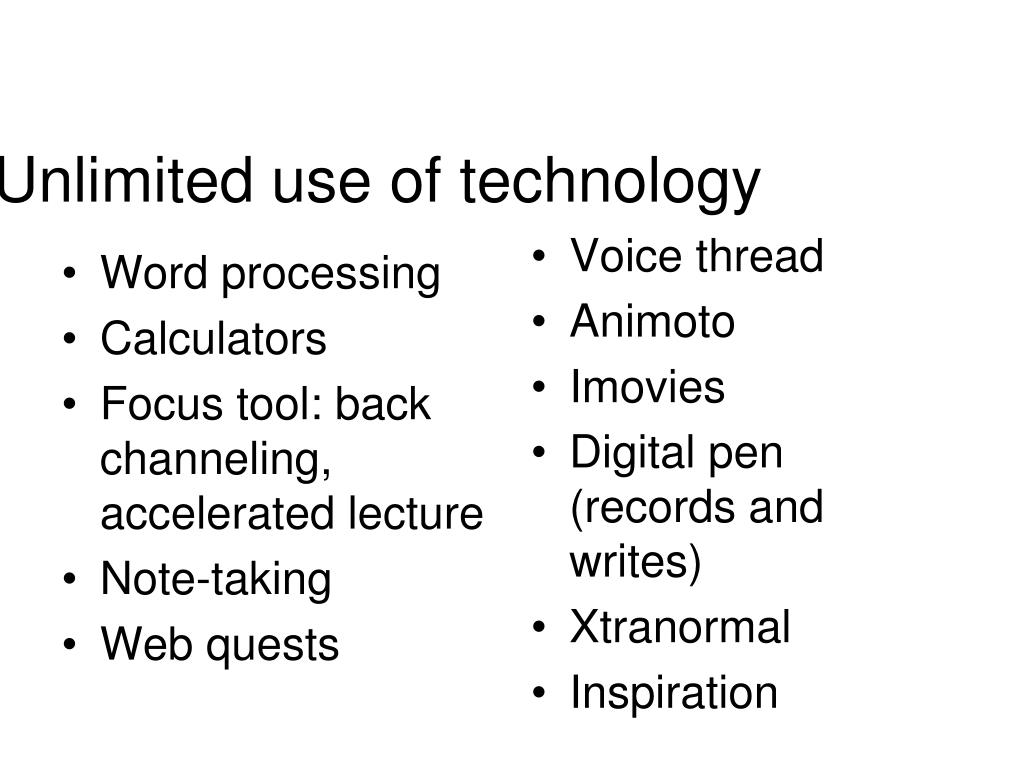 Unlimited use of technology

• Word processing
• Calculators
• Focus tool: back channeling, accelerated lecture
• Note-taking
• Web quests

• Voice thread
• Animoto
• Imovies
• Digital pen (records and writes)
• Xtranormal
• Inspiration